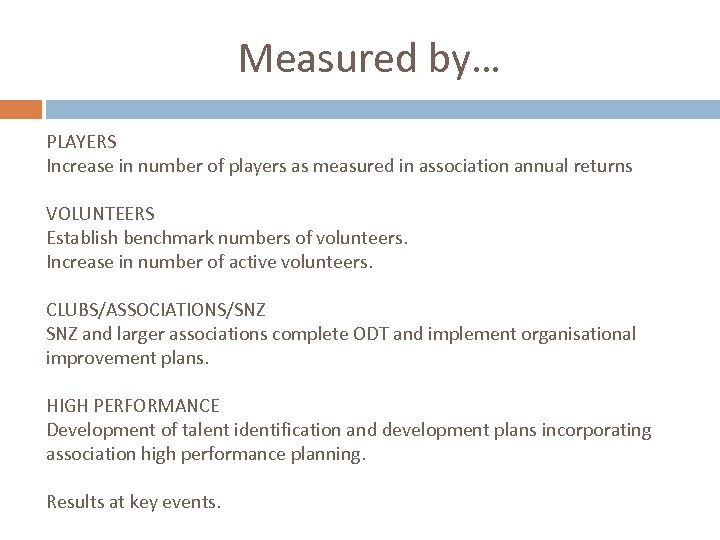 Measured by…

PLAYERS
Increase in number of players as measured in association annual returns

VOLUNTEERS
Establish benchmark numbers of volunteers.
Increase in number of active volunteers.

CLUBS/ASSOCIATIONS/SNZ
SNZ and larger associations complete ODT and implement organisational improvement plans.

HIGH PERFORMANCE
Development of talent identification and development plans incorporating association high performance planning.

Results at key events.